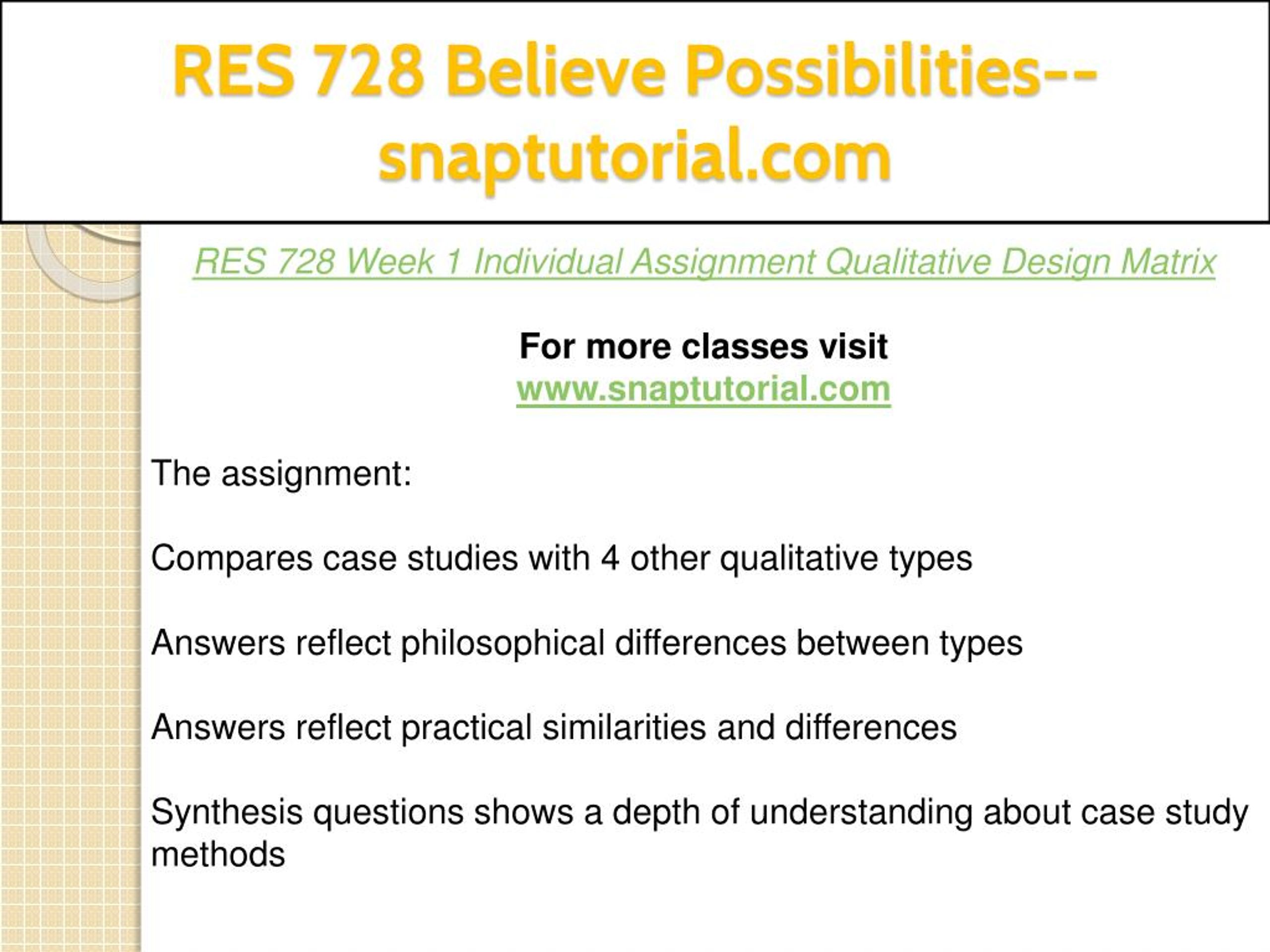 RES 728 Believe Possibilities--snaptutorial.com

RES 728 Week 1 Individual Assignment Qualitative Design Matrix

For more classes visit
www.snaptutorial.com

The assignment:

Compares case studies with 4 other qualitative types

Answers reflect philosophical differences between types

Answers reflect practical similarities and differences

Synthesis questions shows a depth of understanding about case study methods